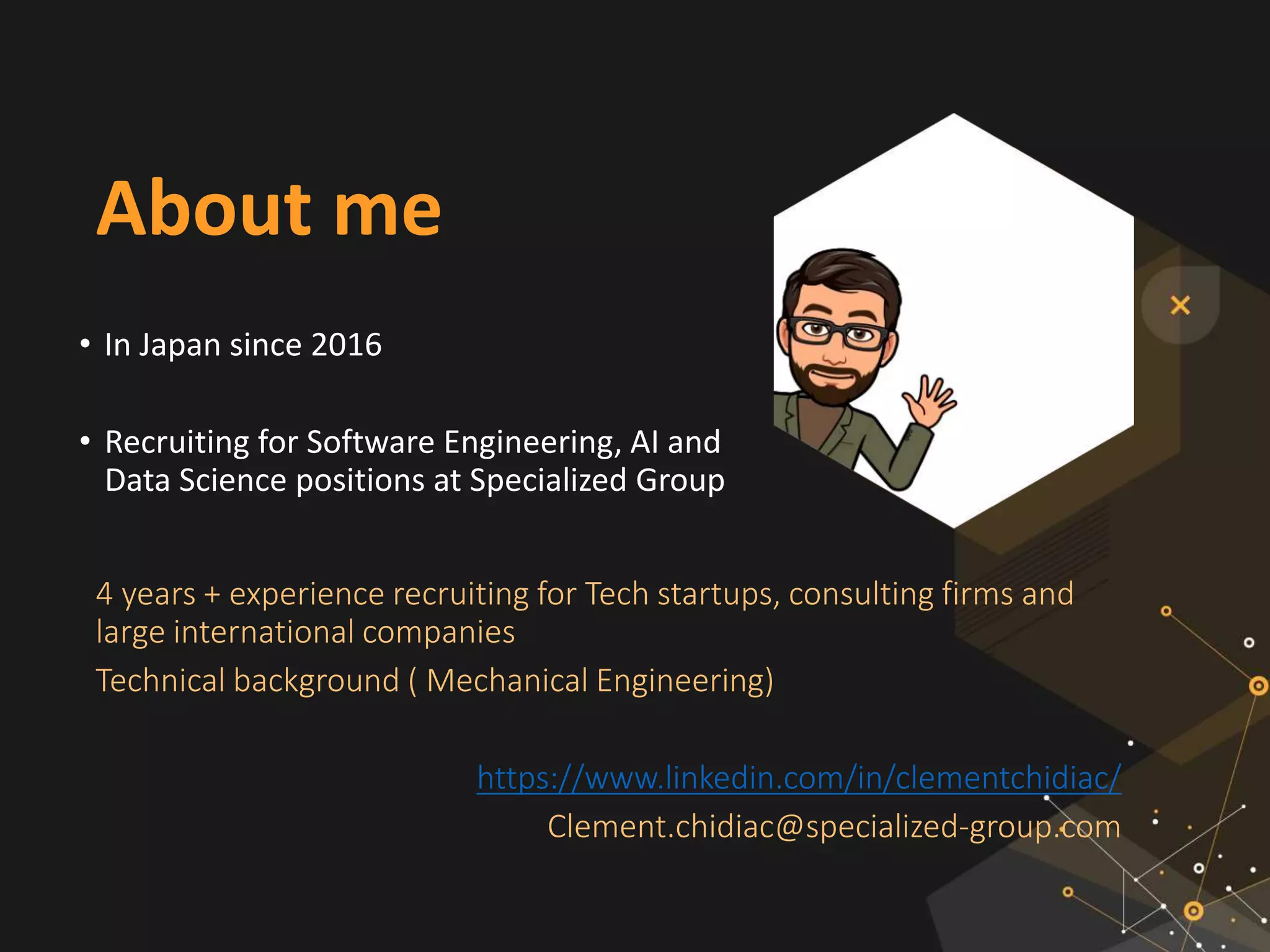 About me

• In Japan since 2016

• Recruiting for Software Engineering, AI and Data Science positions at Specialized Group

4 years + experience recruiting for Tech startups, consulting firms and large international companies

Technical background ( Mechanical Engineering)

https://www.linkedin.com/in/clementchidiac/

Clement.chidiac@specialized-group.com